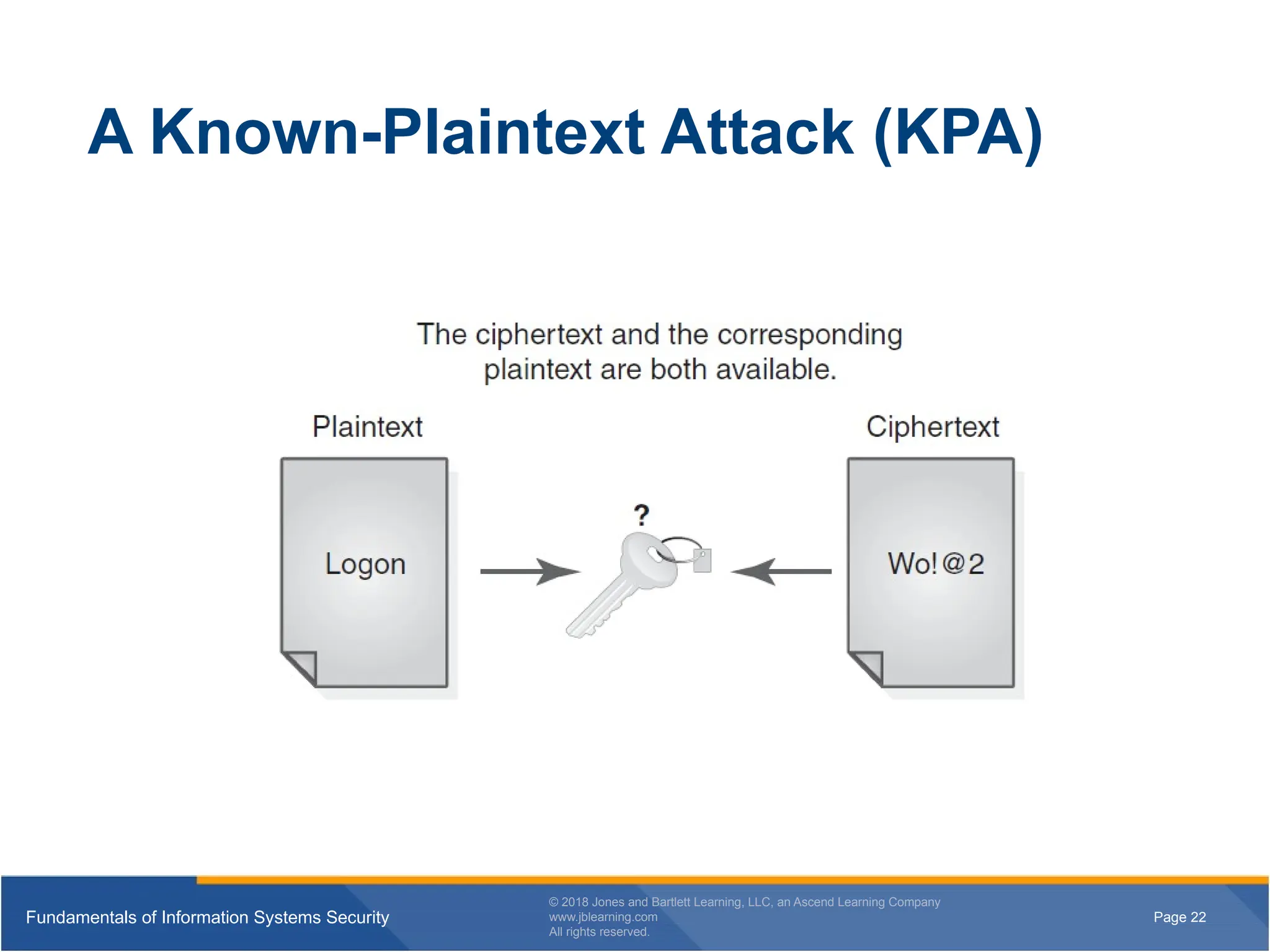 A Known-Plaintext Attack (KPA)

The ciphertext and the corresponding plaintext are both available.

Plaintext

Ciphertext

Logon

?

Wo!@2

Fundamentals of Information Systems Security

© 2018 Jones and Bartlett Learning, LLC, an Ascend Learning Company
www.jblearning.com
All rights reserved.

Page 22